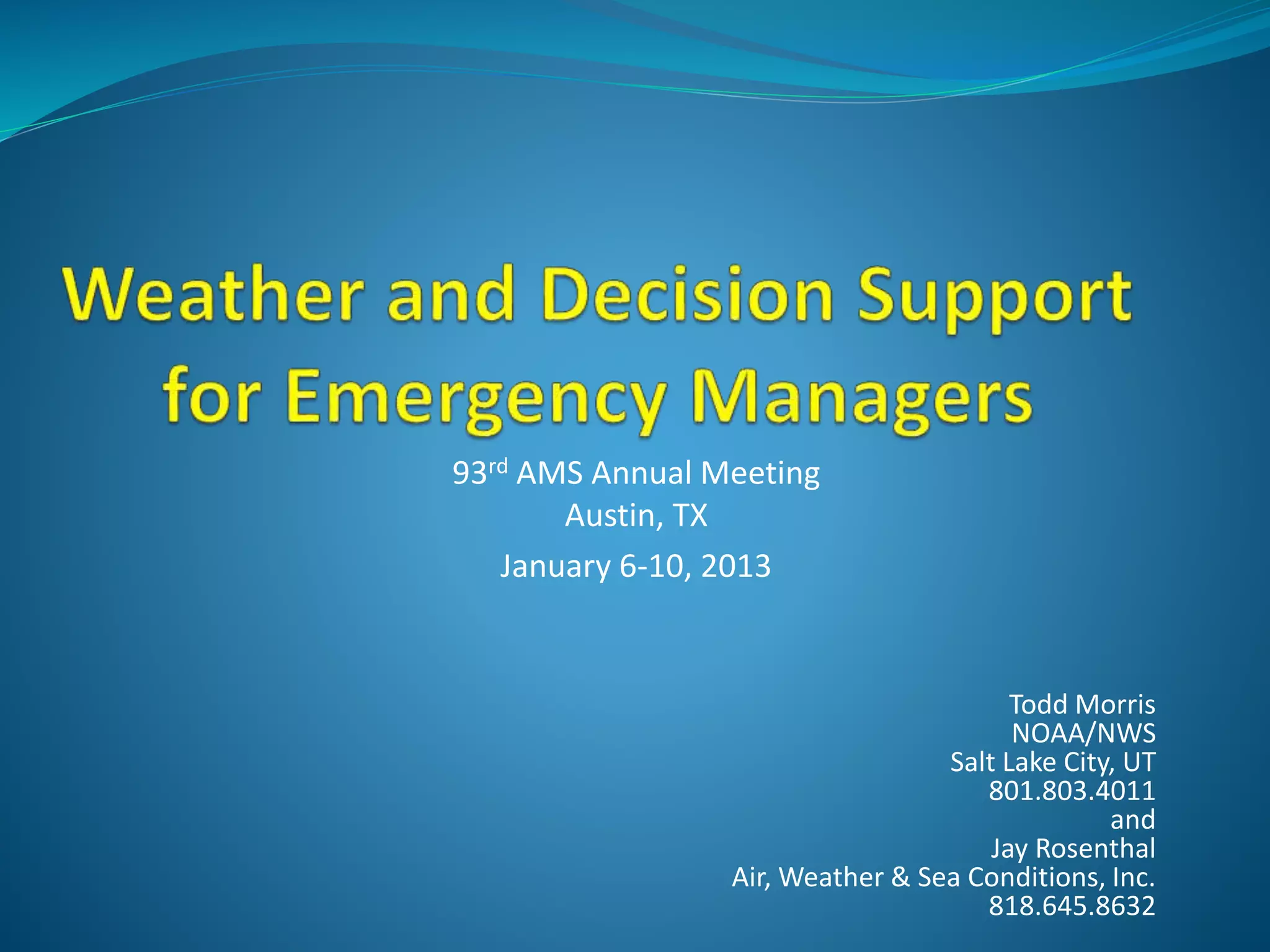 Weather and Decision Support for Emergency Managers

93rd AMS Annual Meeting
Austin, TX

January 6-10, 2013

Todd Morris
NOAA/NWS
Salt Lake City, UT
801.803.4011
and
Jay Rosenthal
Air, Weather & Sea Conditions, Inc.
818.645.8632